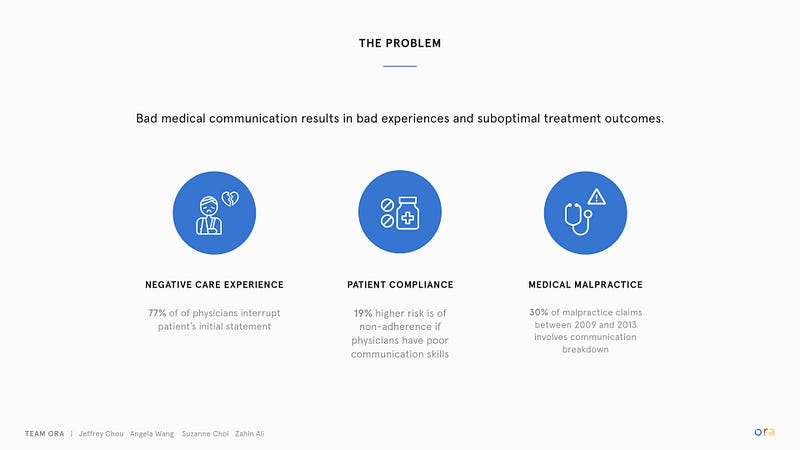 THE PROBLEM

Bad medical communication results in bad experiences and suboptimal treatment outcomes.

NEGATIVE CARE EXPERIENCE

77% of of physicians interrupt patient's initial statement

PATIENT COMPLIANCE

19% higher risk is of non-adherence if physicians have poor communication skills

MEDICAL MALPRACTICE

30% of malpractice claims between 2009 and 2013 involves communication breakdown

TEAM ORA | Jeffrey Chou Angela Wang Suzanne Choi Zahin Ali

ora